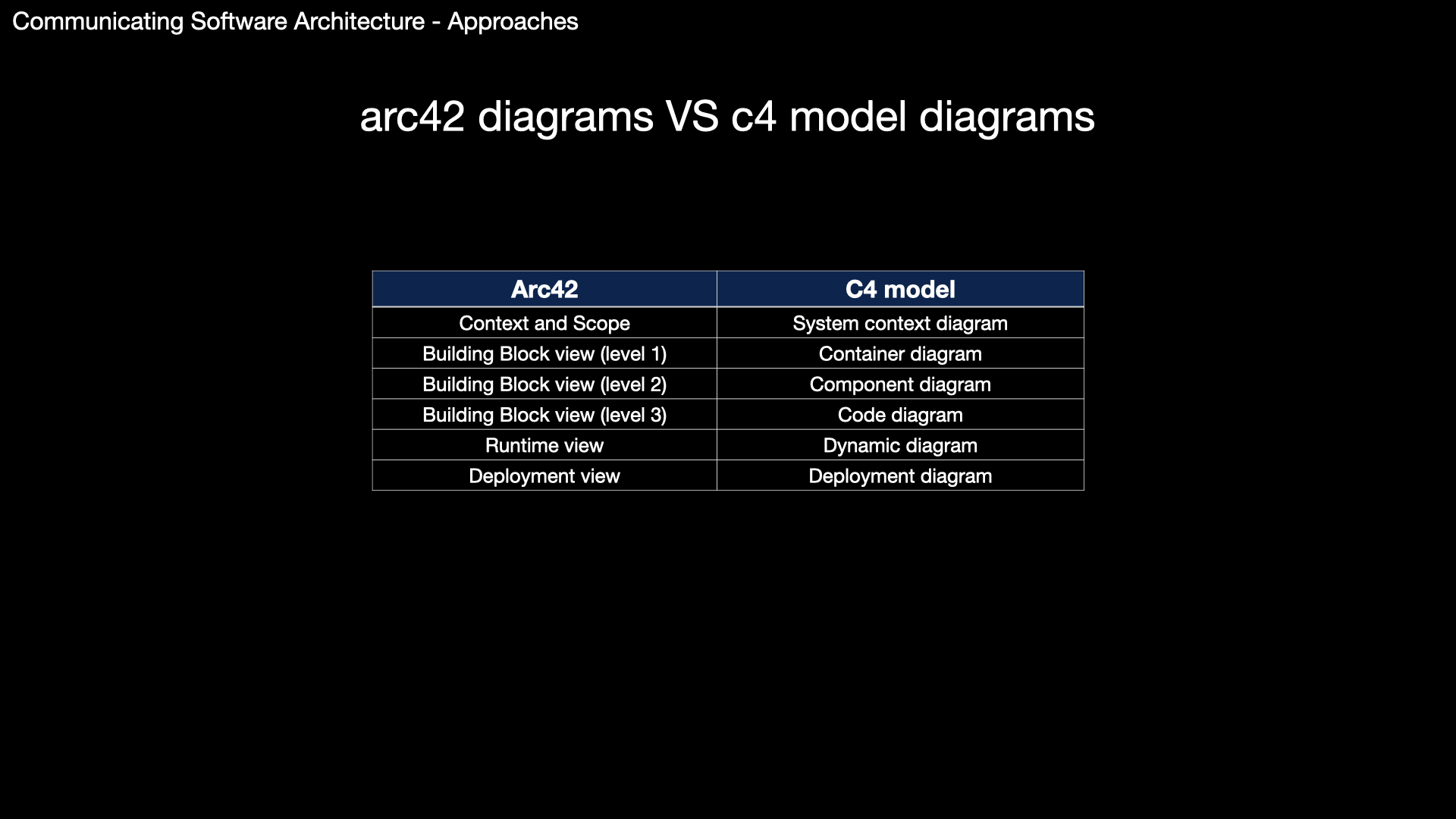 Communicating Software Architecture - Approaches

arc42 diagrams VS c4 model diagrams

| Arc42 | C4 model |
|---|---|
| Context and Scope | System context diagram |
| Building Block view (level 1) | Container diagram |
| Building Block view (level 2) | Component diagram |
| Building Block view (level 3) | Code diagram |
| Runtime view | Dynamic diagram |
| Deployment view | Deployment diagram |